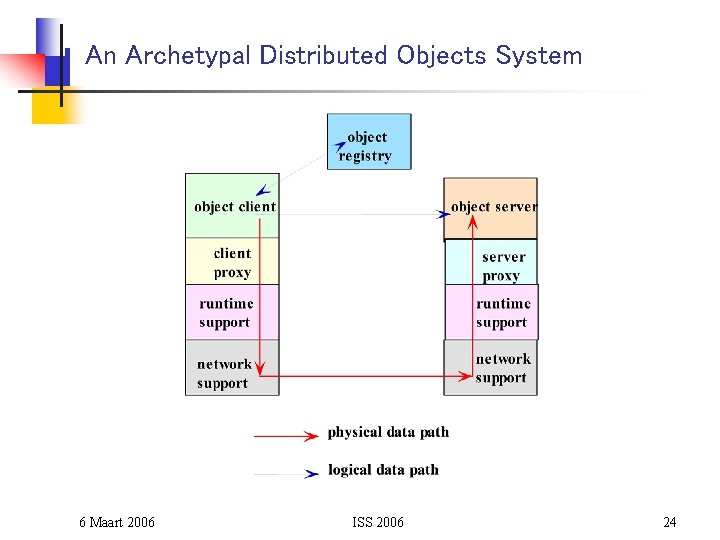 An Archetypal Distributed Objects System

object registry

object client

client proxy

runtime support

network support

object server

server proxy

runtime support

network support

physical data path

logical data path

6 Maart 2006

ISS 2006

24